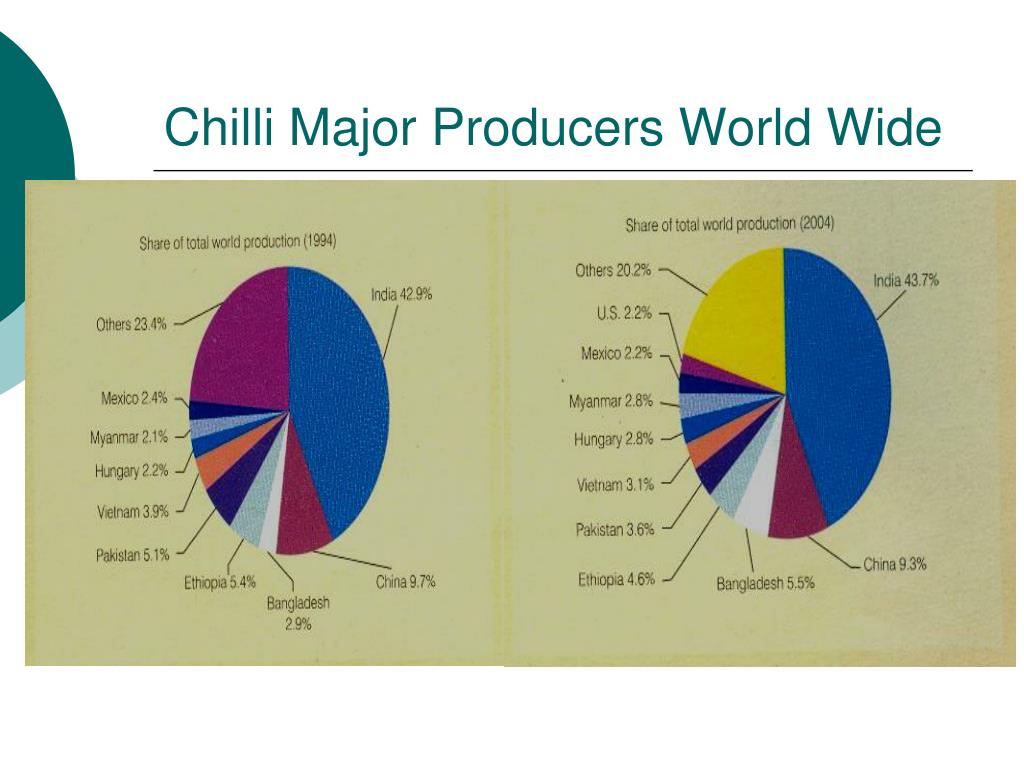 Chilli Major Producers World Wide

Share of total world production (1994)

India 42.9%
Others 23.4%
Mexico 2.4%
Myanmar 2.1%
Hungary 2.2%
Vietnam 3.9%
Pakistan 5.1%
Ethiopia 5.4%
Bangladesh 2.9%
China 9.7%

Share of total world production (2004)

Others 20.2%
India 43.7%
U.S. 2.2%
Mexico 2.2%
Myanmar 2.8%
Hungary 2.8%
Vietnam 3.1%
Pakistan 3.6%
Ethiopia 4.6%
Bangladesh 5.5%
China 9.3%